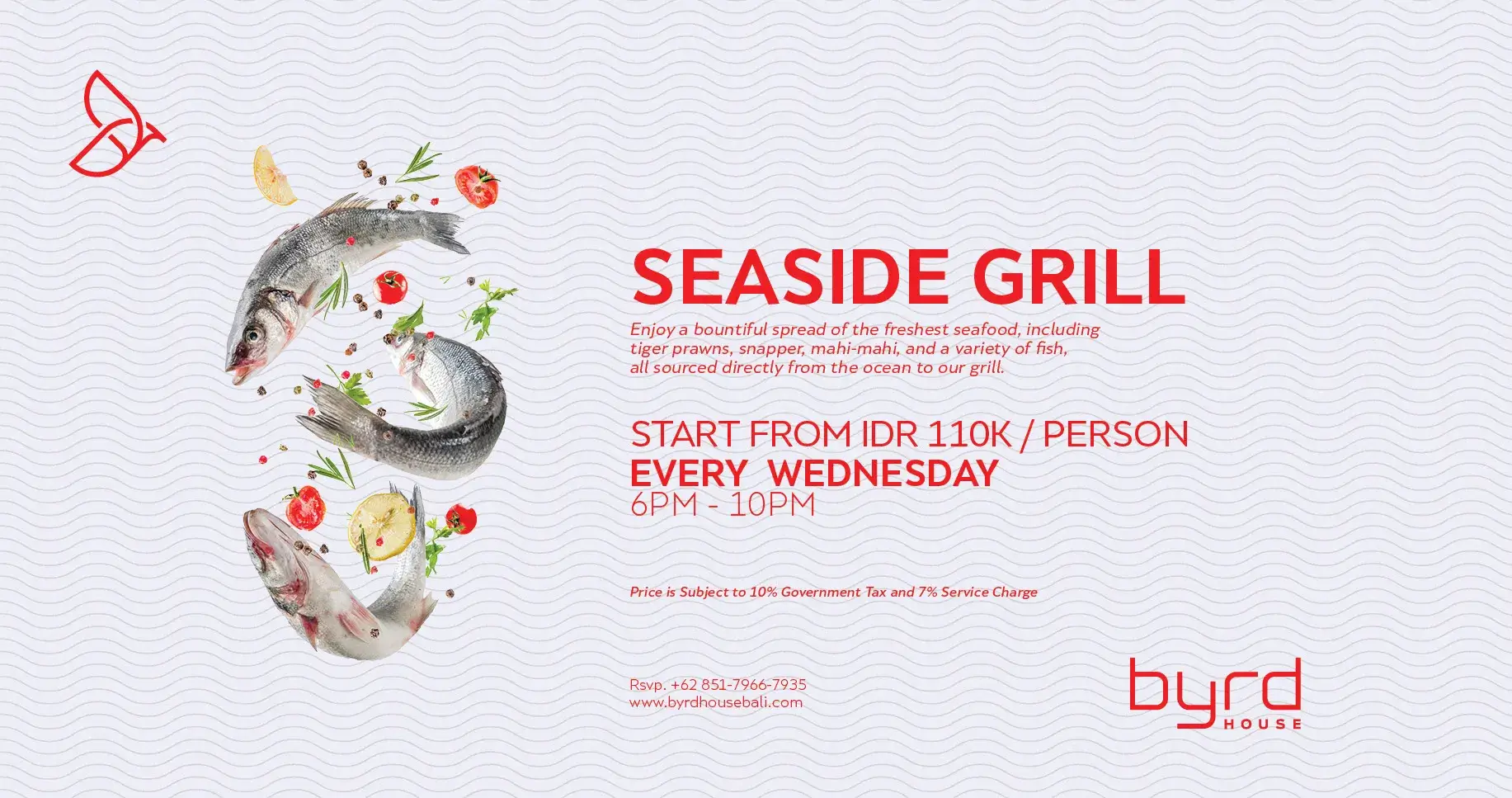 SEASIDE GRILL

Enjoy a bountiful spread of the freshest seafood, including tiger prawns, snapper, mahi-mahi, and a variety of fish, all sourced directly from the ocean to our grill.

START FROM IDR 110K / PERSON
EVERY WEDNESDAY
6PM - 10PM

Price is Subject to 10% Government Tax and 7% Service Charge

Rsvp. +62 851-7966-7935
www.byrdhousebali.com

byrd
HOUSE